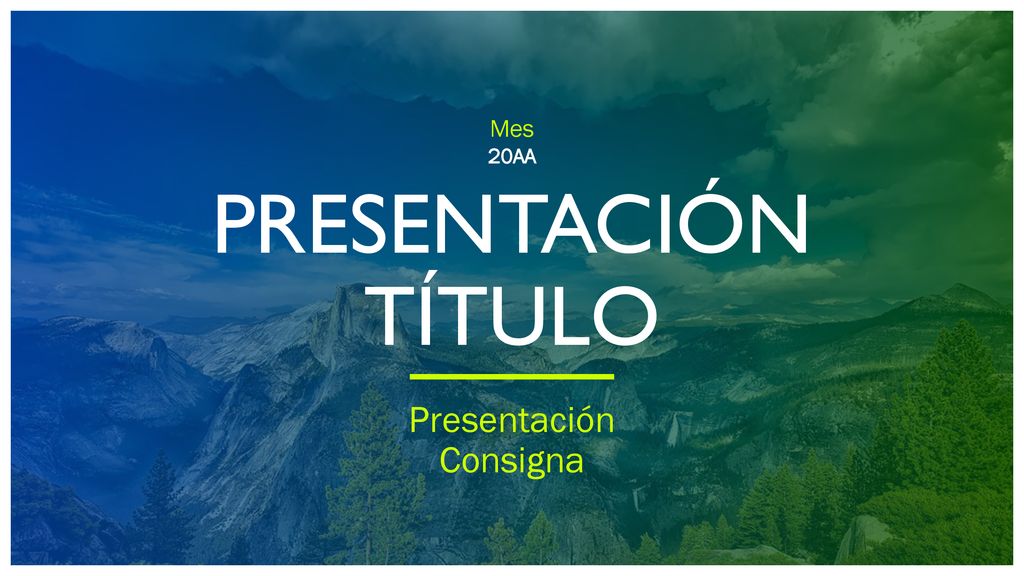 Mes
20AA

PRESENTACIÓN TÍTULO

Presentación Consigna